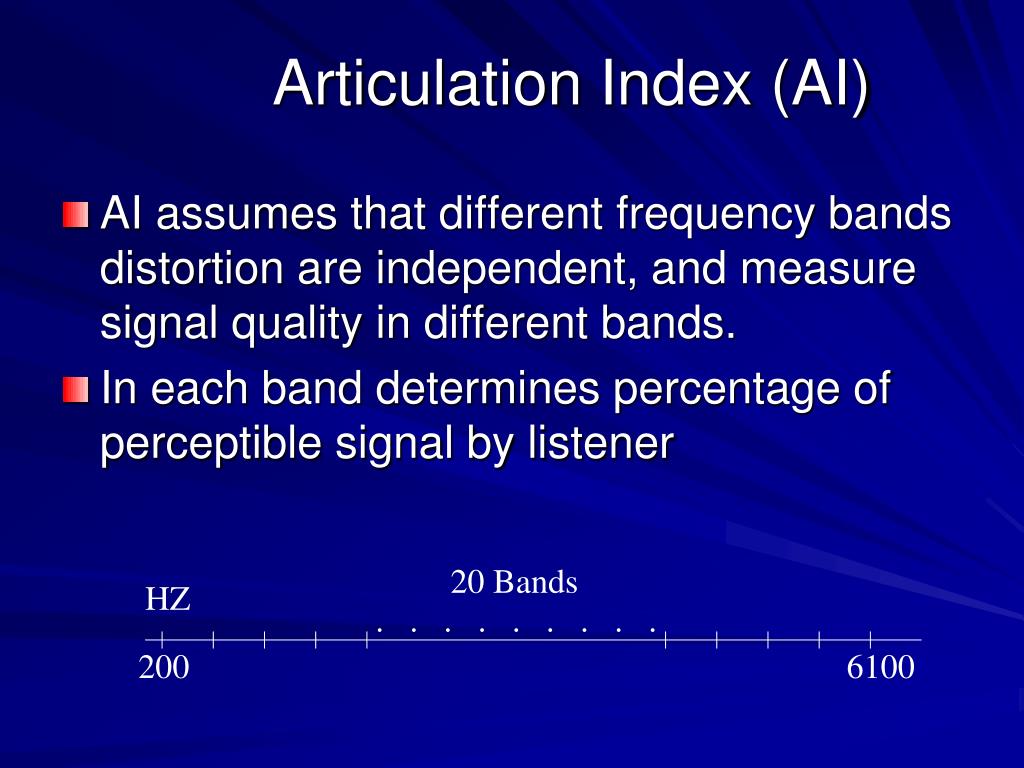 Articulation Index (AI)

AI assumes that different frequency bands distortion are independent, and measure signal quality in different bands.

In each band determines percentage of perceptible signal by listener

20 Bands

HZ

. . . . . . . . .

200

6100